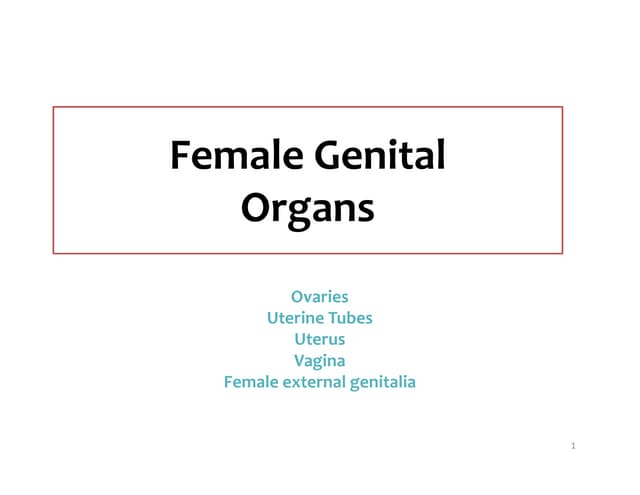 Female Genital Organs

Ovaries
Uterine Tubes
Uterus
Vagina
Female external genitalia

1